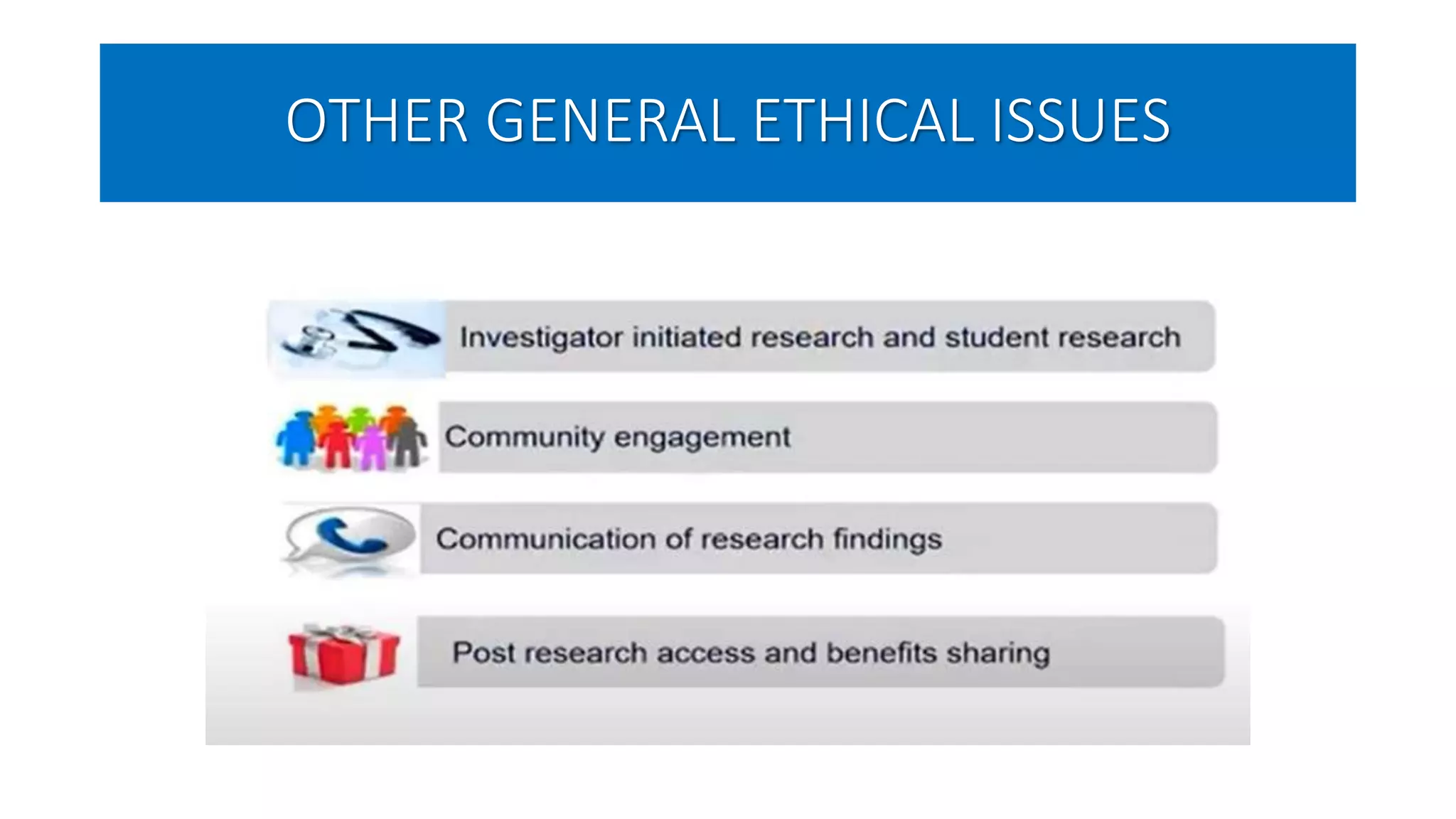 OTHER GENERAL ETHICAL ISSUES

Investigator initiated research and student research

Community engagement

Communication of research findings

Post research access and benefits sharing